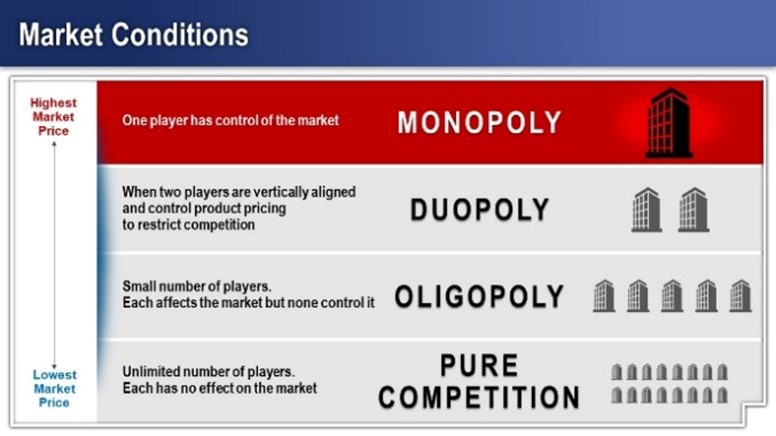 Market Conditions

Highest Market Price

Lowest Market Price

One player has control of the market

MONOPOLY

When two players are vertically aligned and control product pricing to restrict competition

DUOPOLY

Small number of players. Each affects the market but none control it

OLIGOPOLY

Unlimited number of players. Each has no effect on the market

PURE COMPETITION